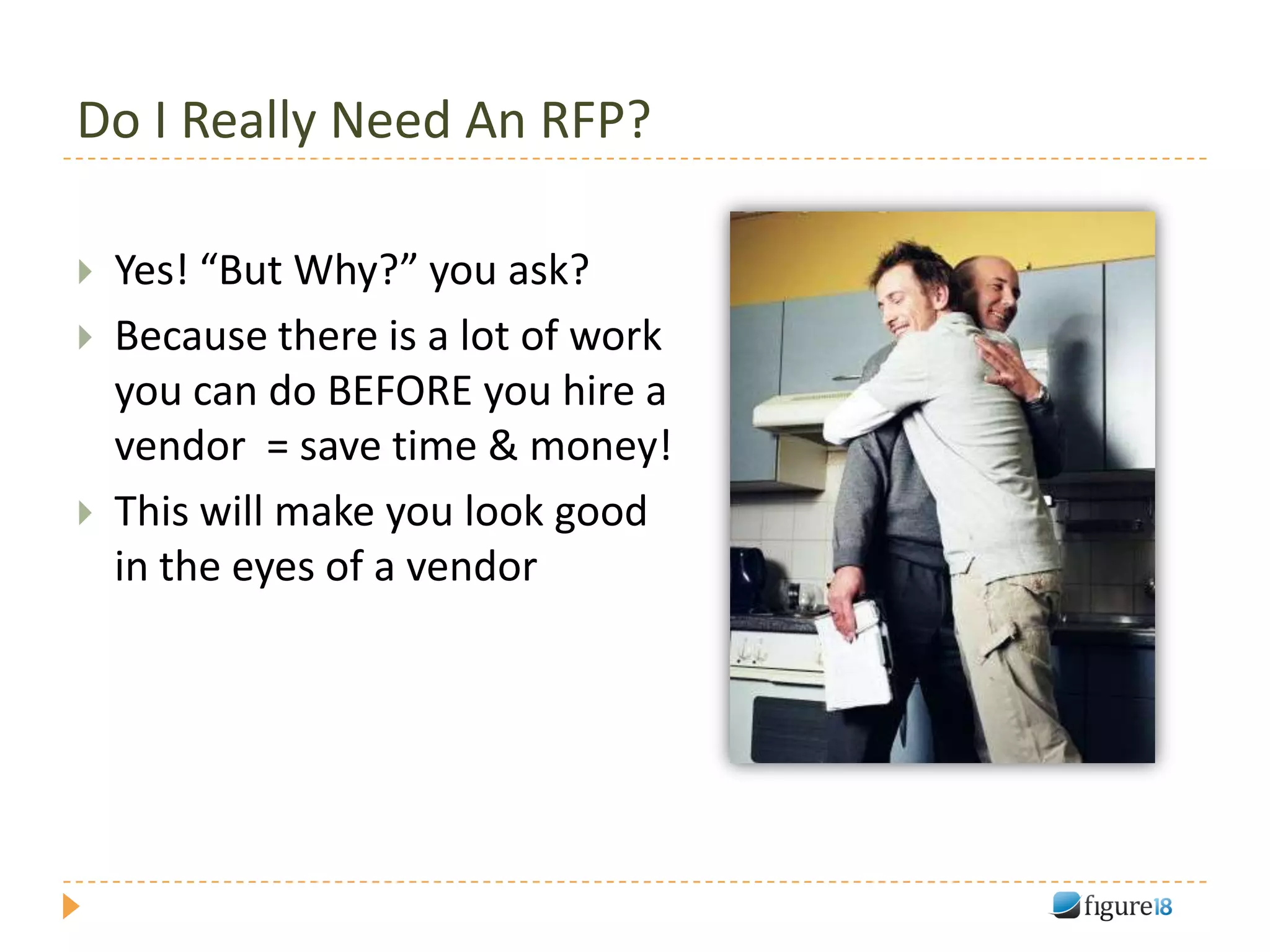 Do I Really Need An RFP?

Yes! “But Why?” you ask?

Because there is a lot of work you can do BEFORE you hire a vendor  = save time & money!

This will make you look good in the eyes of a vendor

figure18